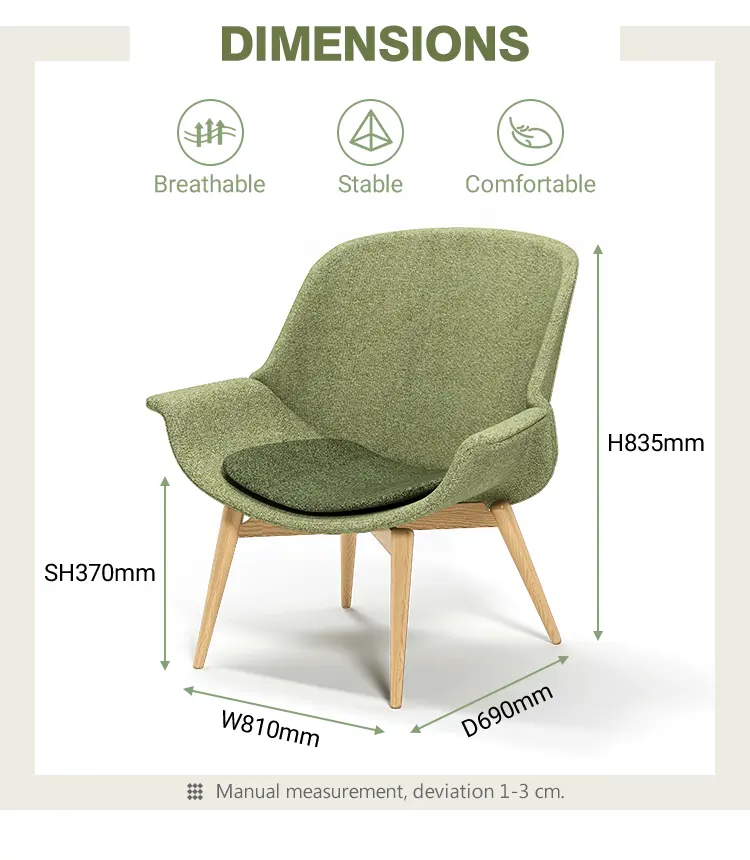 DIMENSIONS

Breathable

Stable

Comfortable

H835mm

SH370mm

W810mm

D690mm

Manual measurement, deviation 1-3 cm.